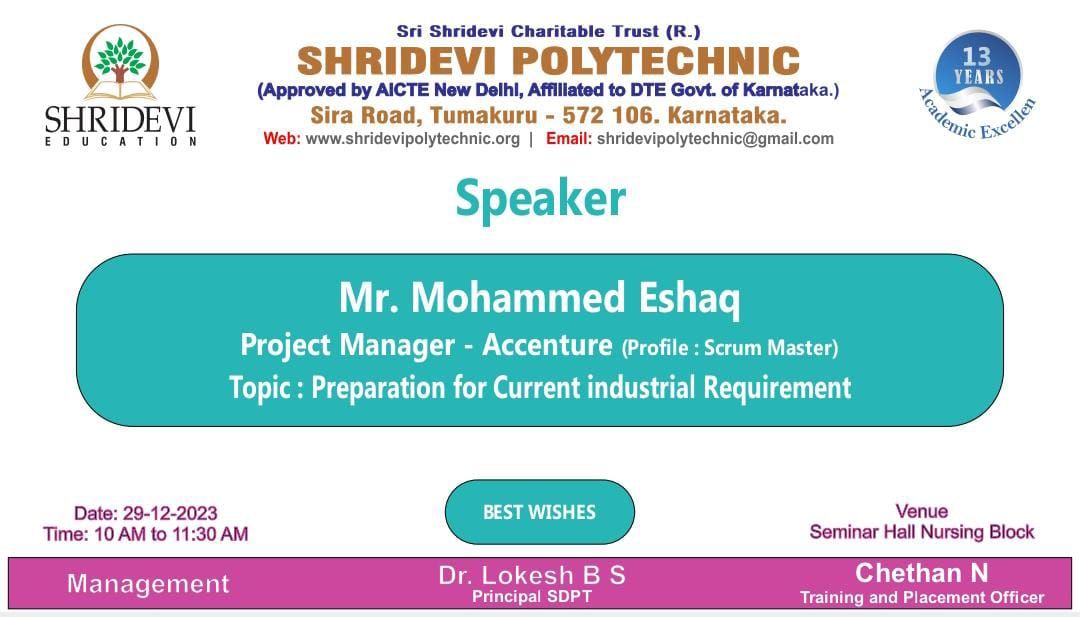 SHRIDEVI EDUCATION

Sri Shridevi Charitable Trust (R.)
SHRIDEVI POLYTECHNIC
(Approved by AICTE New Delhi, Affiliated to DTE Govt. of Karnataka.)
Sira Road, Tumakuru - 572 106. Karnataka.
Web: www.shridevipolytechnic.org | Email: shridevipolytechnic@gmail.com

13 YEARS
Academic Excellen

Speaker

Mr. Mohammed Eshaq
Project Manager - Accenture (Profile : Scrum Master)
Topic : Preparation for Current industrial Requirement

Date: 29-12-2023
Time: 10 AM to 11:30 AM

BEST WISHES

Venue
Seminar Hall Nursing Block

Management

Dr. Lokesh B S
Principal SDPT

Chethan N
Training and Placement Officer